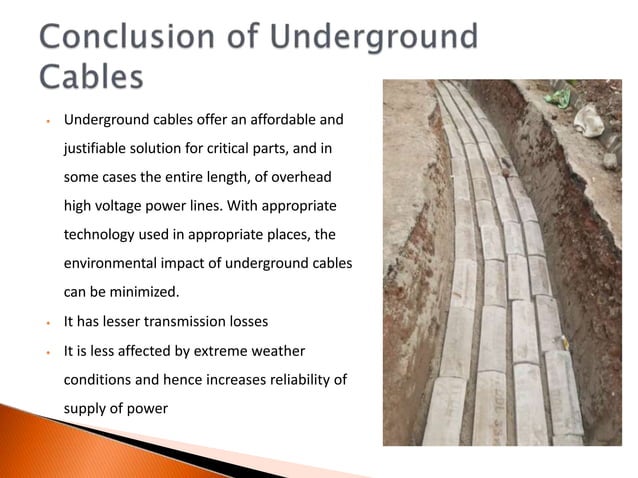 Conclusion of Underground Cables

• Underground cables offer an affordable and justifiable solution for critical parts, and in some cases the entire length, of overhead high voltage power lines. With appropriate technology used in appropriate places, the environmental impact of underground cables can be minimized.

• It has lesser transmission losses

• It is less affected by extreme weather conditions and hence increases reliability of supply of power